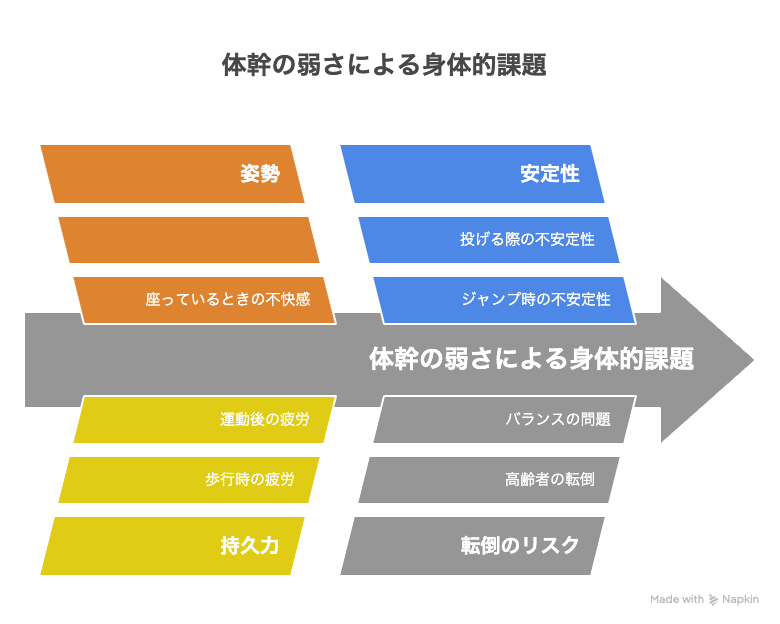 体幹の弱さによる身体的課題

姿勢

座っているときの不快感

安定性

投げる際の不安定性

ジャンプ時の不安定性

体幹の弱さによる身体的課題

運動後の疲労

歩行時の疲労

持久力

バランスの問題

高齢者の転倒

転倒のリスク

Made with Napkin